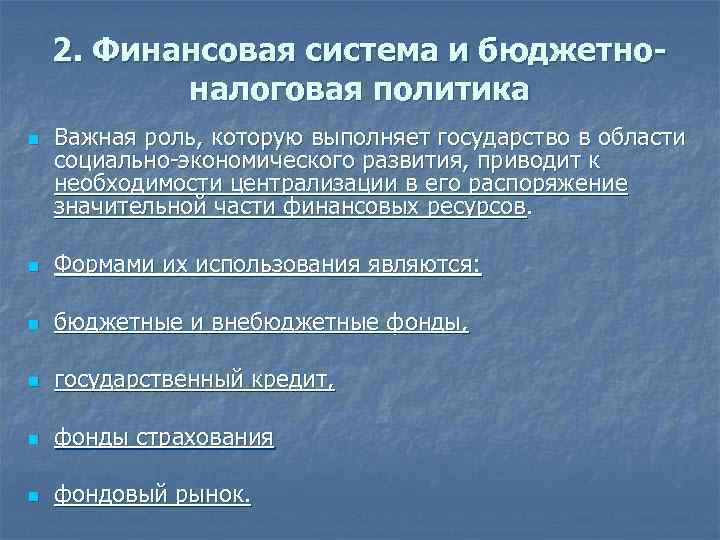 2. Финансовая система и бюджетно-налоговая политика

Важная роль, которую выполняет государство в области социально-экономического развития, приводит к необходимости централизации в его распоряжение значительной части финансовых ресурсов.

Формами их использования являются:

бюджетные и внебюджетные фонды,

государственный кредит,

фонды страхования

фондовый рынок.